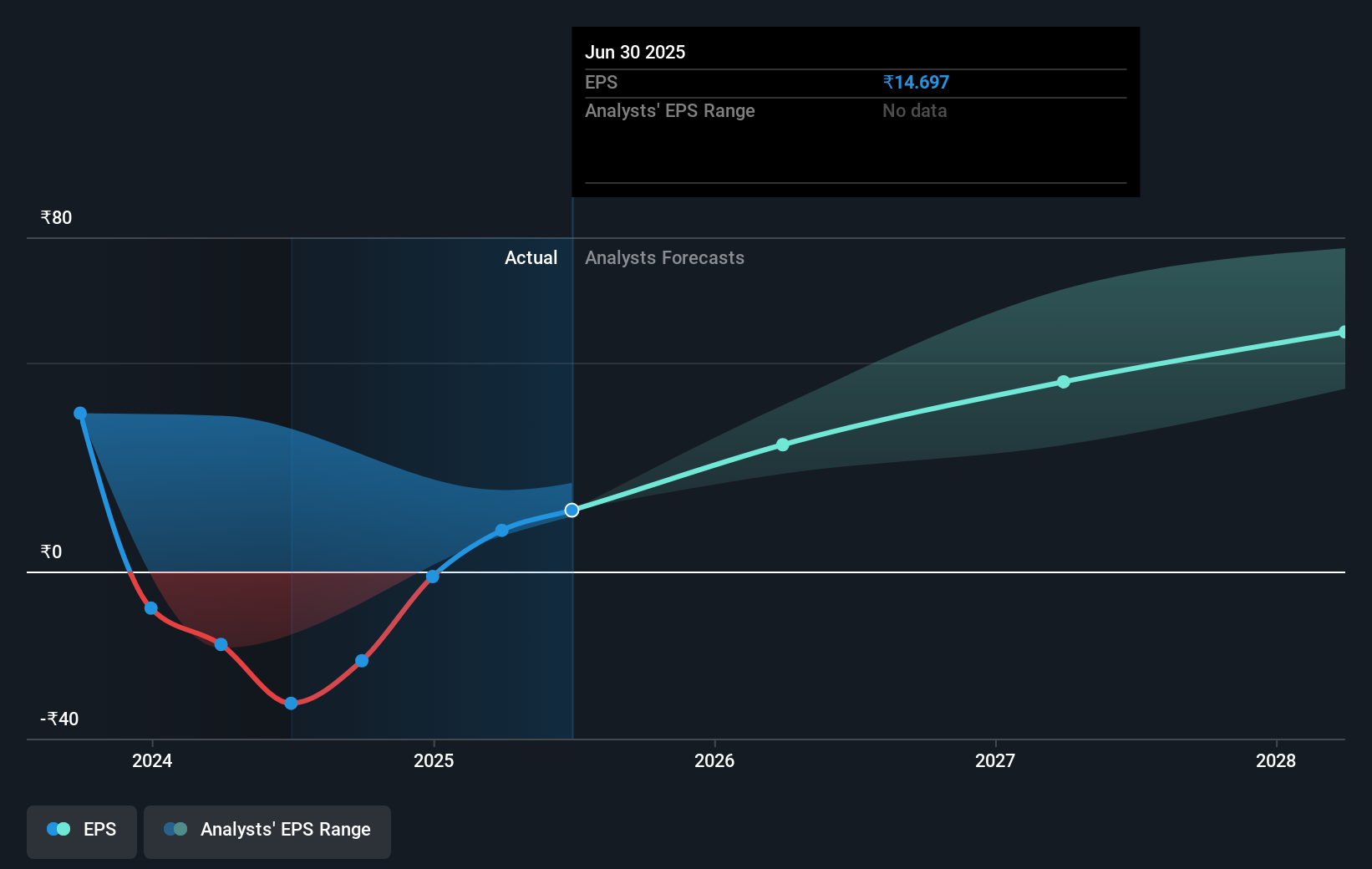 Jun 30 2025

EPS ₹14.697

Analysts' EPS Range No data

₹80

Actual

Analysts Forecasts

₹0

-₹40

2024

2025

2026

2027

2028

EPS

Analysts' EPS Range